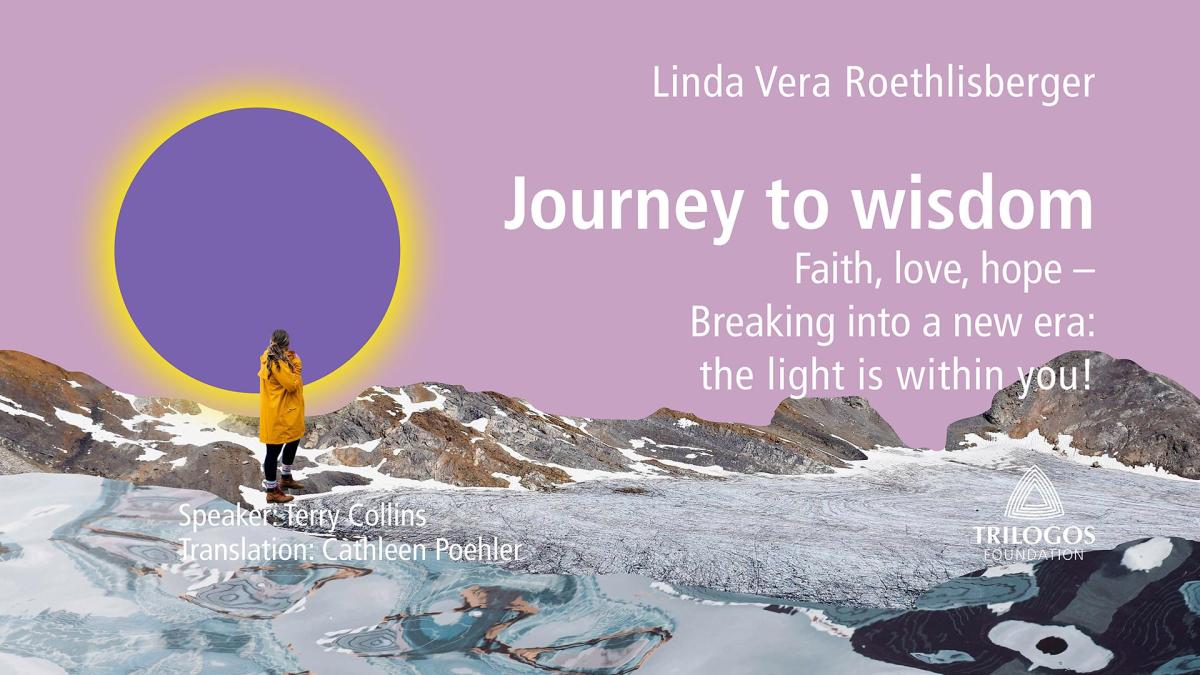 Linda Vera Roethlisberger

Journey to wisdom

Faith, love, hope – Breaking into a new era: the light is within you!

Speaker: Terry Collins
Translation: Cathleen Poehler

TRILOGOS
FOUNDATION